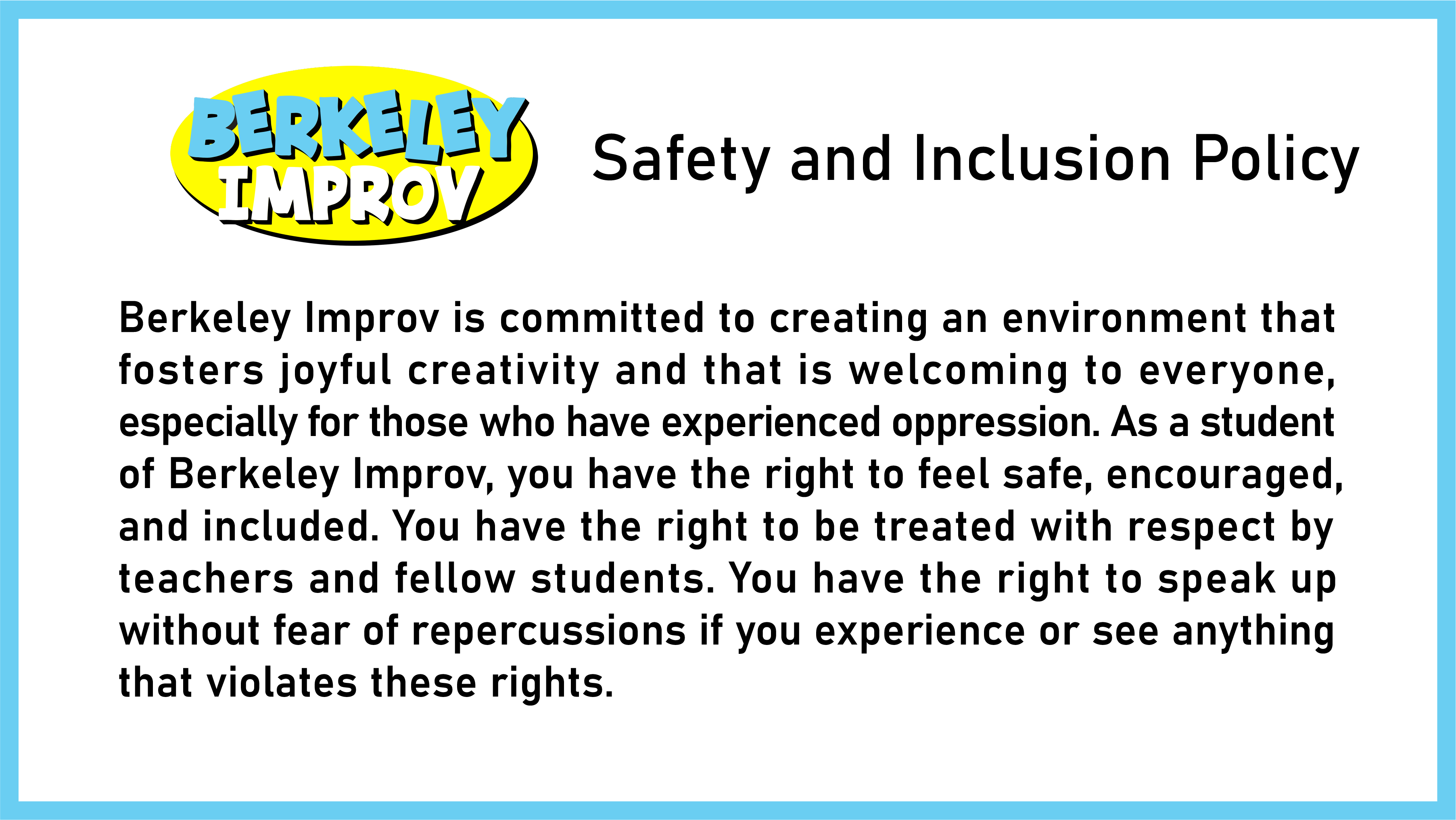 BERKELEY IMPROV

Safety and Inclusion Policy

Berkeley Improv is committed to creating an environment that fosters joyful creativity and that is welcoming to everyone, especially for those who have experienced oppression. As a student of Berkeley Improv, you have the right to feel safe, encouraged, and included. You have the right to be treated with respect by teachers and fellow students. You have the right to speak up without fear of repercussions if you experience or see anything that violates these rights.